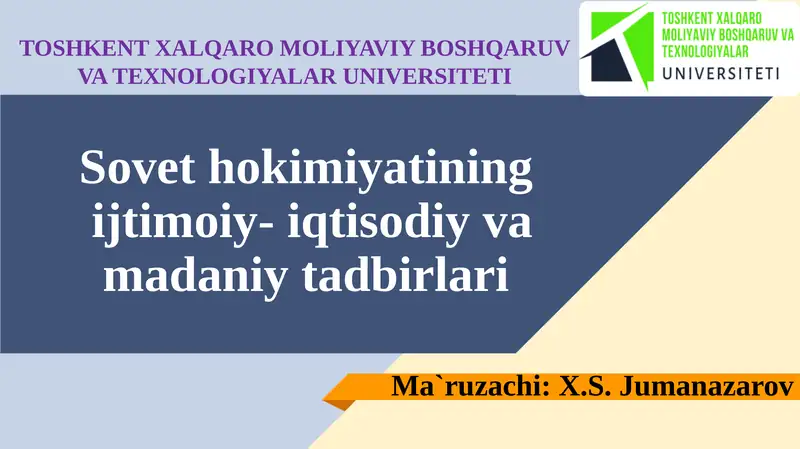 TOSHKENT XALQARO MOLIYAVIY BOSHQARUV VA TEXNOLOGIYALAR UNIVERSITETI

TOSHKENT XALQARO MOLIYAVIY BOSHQARUV VA TEXNOLOGIYALAR UNIVERSITETI

Sovet hokimiyatining ijtimoiy- iqtisodiy va madaniy tadbirlari

Ma`ruzachi: X.S. Jumanazarov